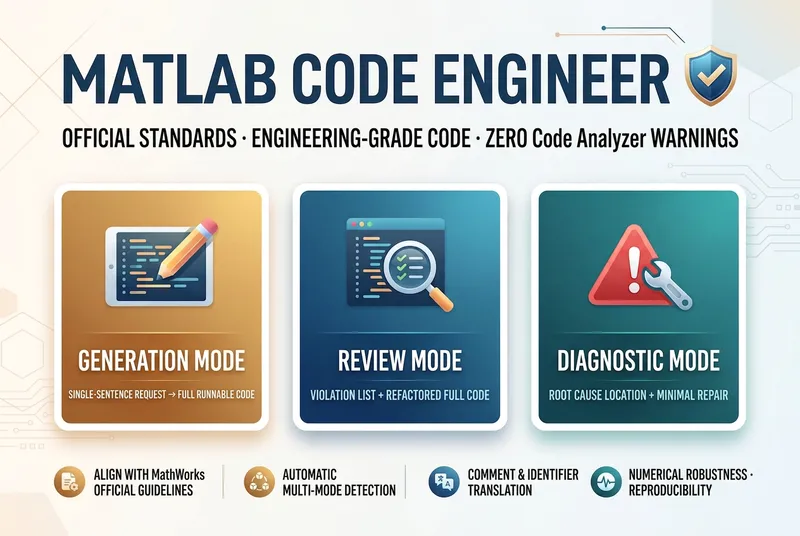 MATLAB CODE ENGINEER

OFFICIAL STANDARDS · ENGINEERING-GRADE CODE · ZERO Code Analyzer WARNINGS

GENERATION MODE

SINGLE-SENTENCE REQUEST → FULL RUNNABLE CODE

REVIEW MODE

VIOLATION LIST + REFACTORED FULL CODE

DIAGNOSTIC MODE

ROOT CAUSE LOCATION + MINIMAL REPAIR

ALIGN WITH MathWorks OFFICIAL GUIDELINES

AUTOMATIC MULTI-MODE DETECTION

COMMENT & IDENTIFIER TRANSLATION

NUMERICAL ROBUSTNESS · REPRODUCIBILITY